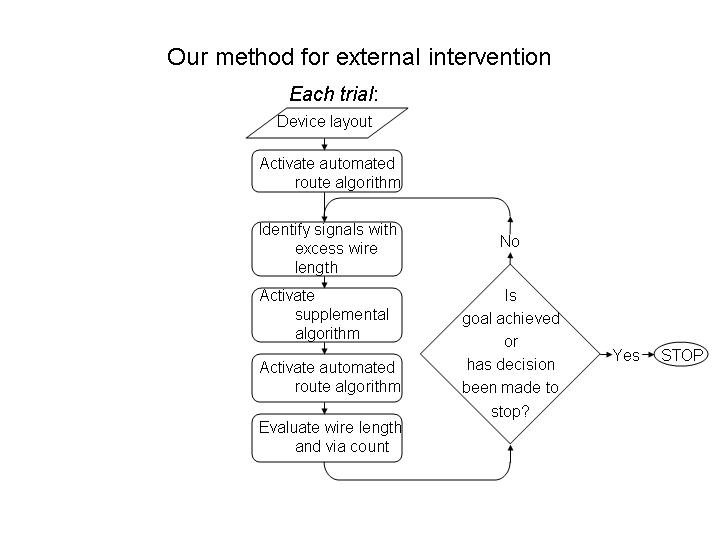 Our method for external intervention

Each trial:

Device layout

Activate automated route algorithm

Identify signals with excess wire length

Activate supplemental algorithm

Activate automated route algorithm

Evaluate wire length and via count

No

Is goal achieved or has decision been made to stop?

Yes

STOP